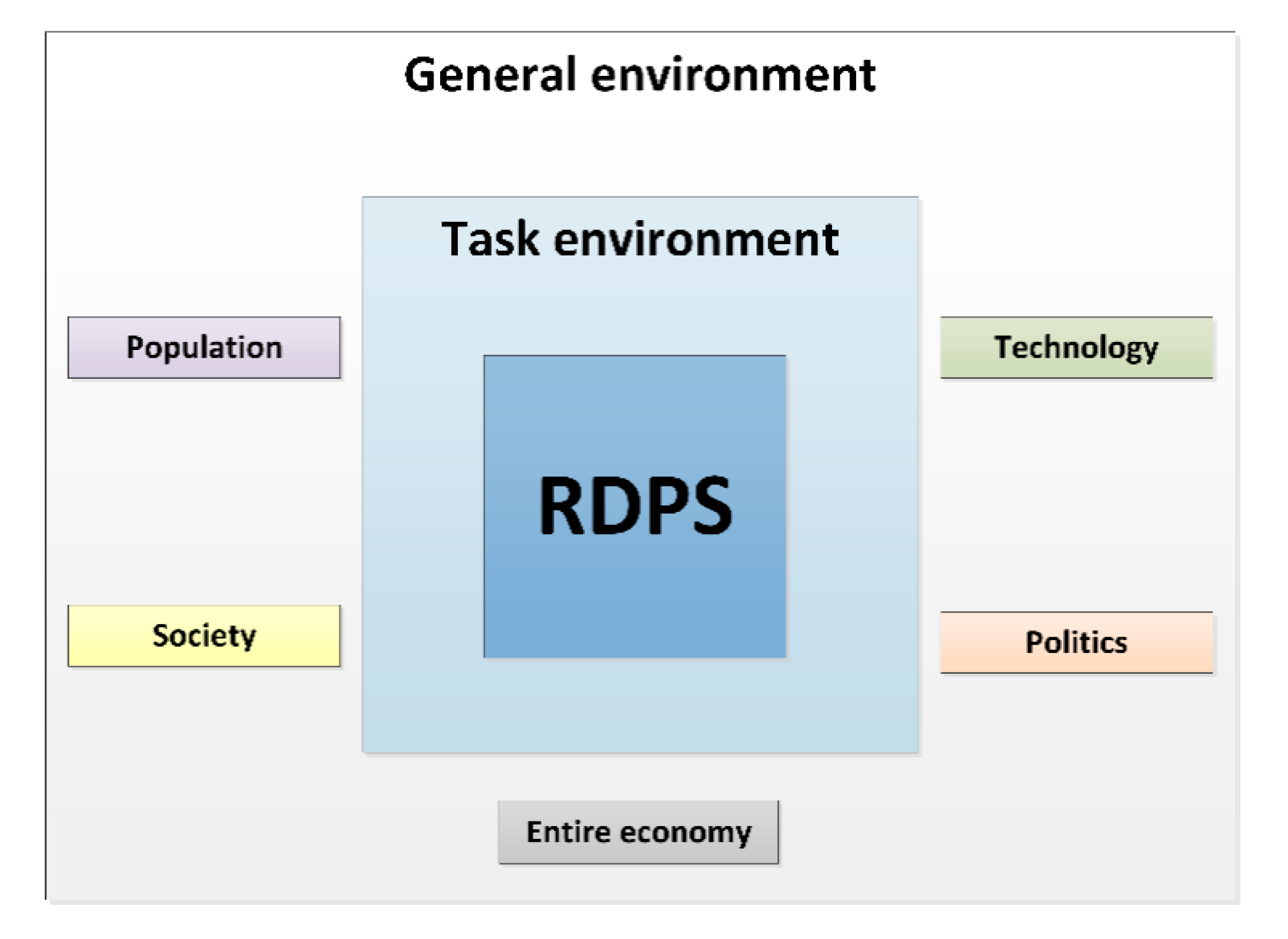 General environment

Task environment

Population

Technology

RDPS

Society

Politics

Entire economy